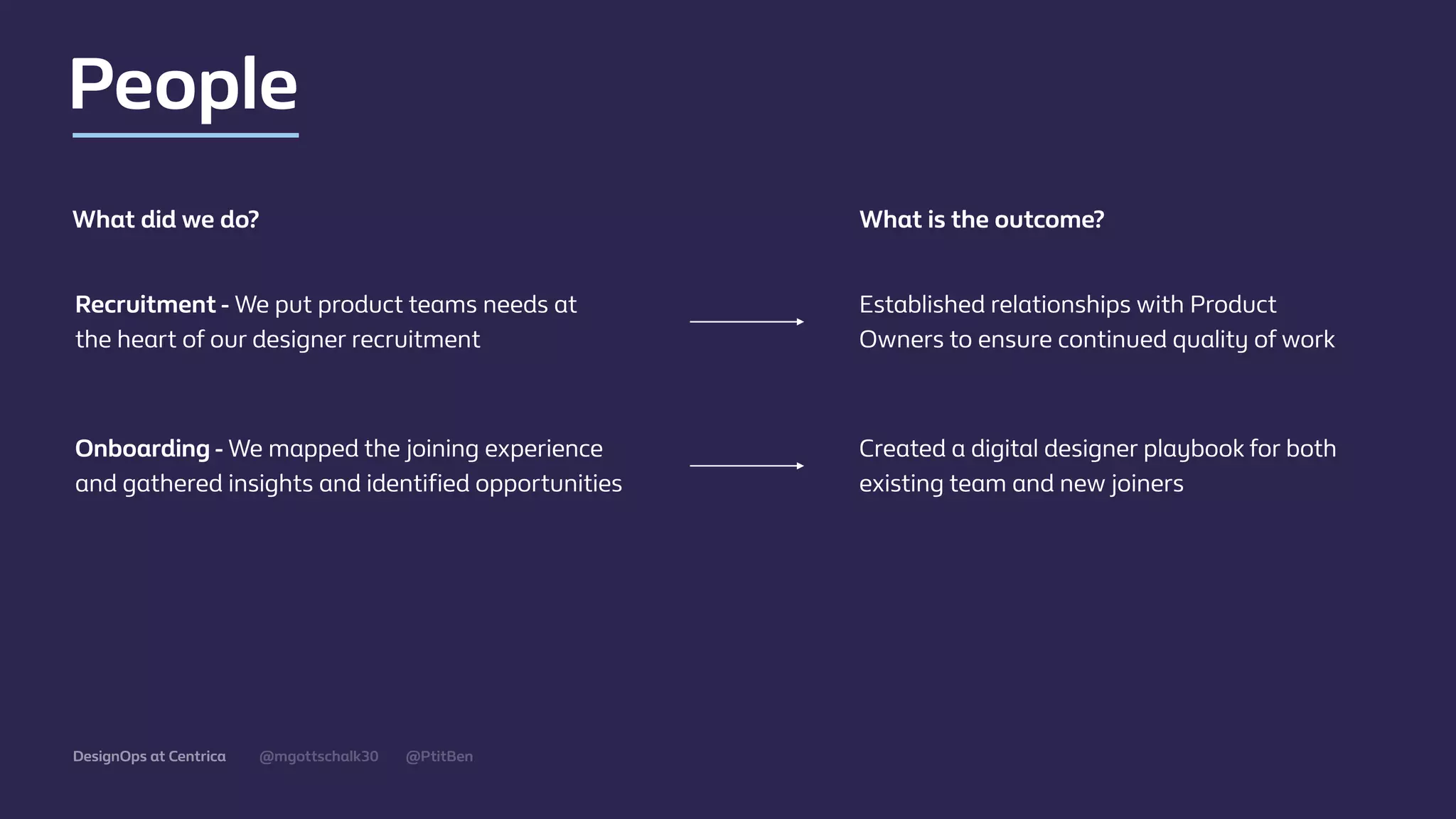 People

What did we do?

Recruitment - We put product teams needs at the heart of our designer recruitment

Onboarding - We mapped the joining experience and gathered insights and identified opportunities

What is the outcome?

Established relationships with Product Owners to ensure continued quality of work

Created a digital designer playbook for both existing team and new joiners

DesignOps at Centrica @mgottschalk30 @PtitBen